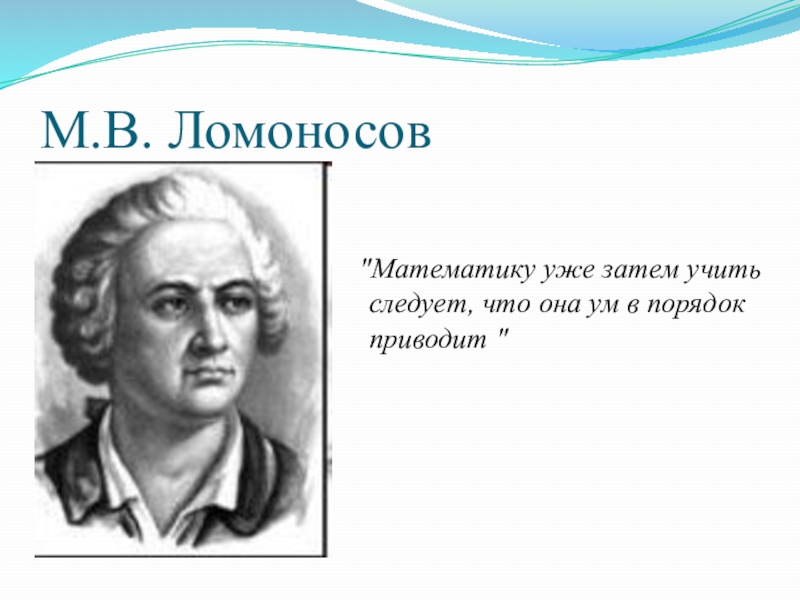 М.В. Ломоносов

"Математику уже затем учить следует, что она ум в порядок приводит "